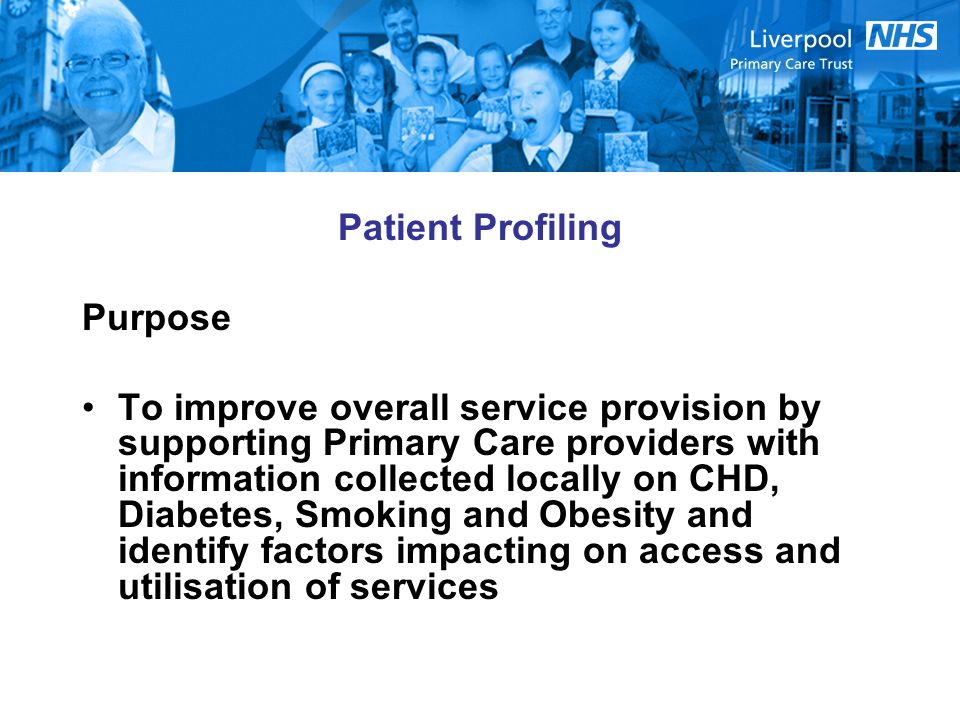 Liverpool NHS
Primary Care Trust

Patient Profiling

Purpose

• To improve overall service provision by supporting Primary Care providers with information collected locally on CHD, Diabetes, Smoking and Obesity and identify factors impacting on access and utilisation of services